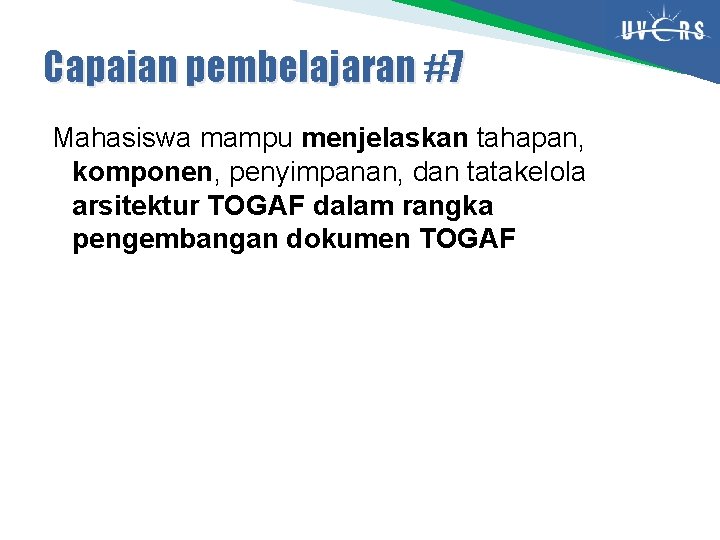 UVERS

Capaian pembelajaran #7

Mahasiswa mampu menjelaskan tahapan, komponen, penyimpanan, dan tatakelola arsitektur TOGAF dalam rangka pengembangan dokumen TOGAF